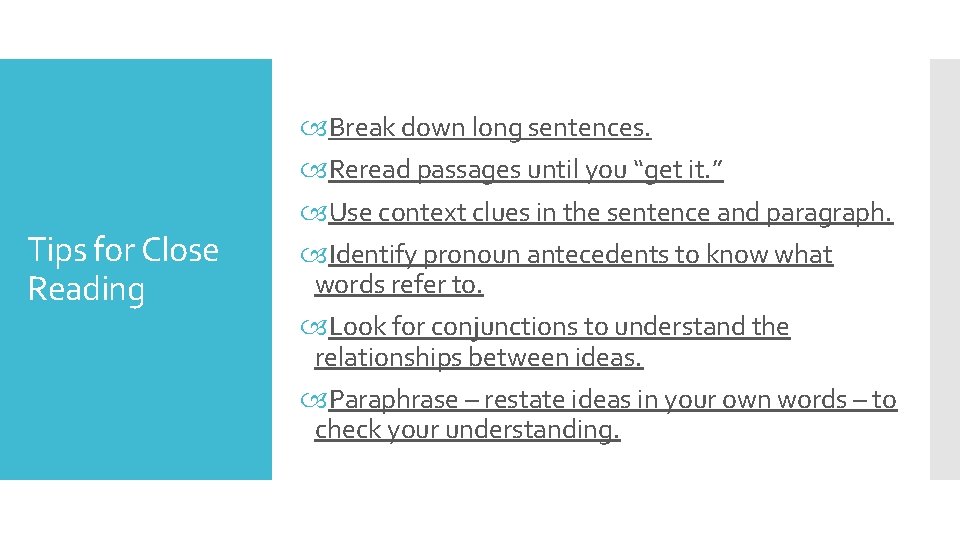 Tips for Close Reading

Break down long sentences.

Reread passages until you “get it.”

Use context clues in the sentence and paragraph.

Identify pronoun antecedents to know what words refer to.

Look for conjunctions to understand the relationships between ideas.

Paraphrase – restate ideas in your own words – to check your understanding.